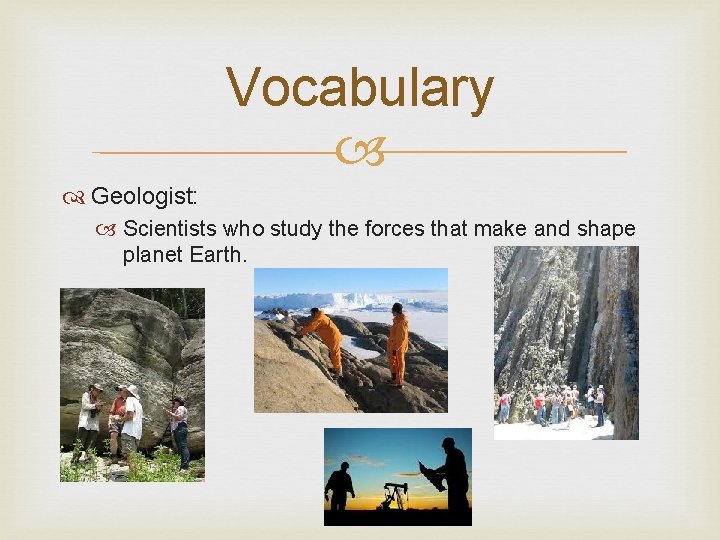 Vocabulary

Geologist:

Scientists who study the forces that make and shape planet Earth.